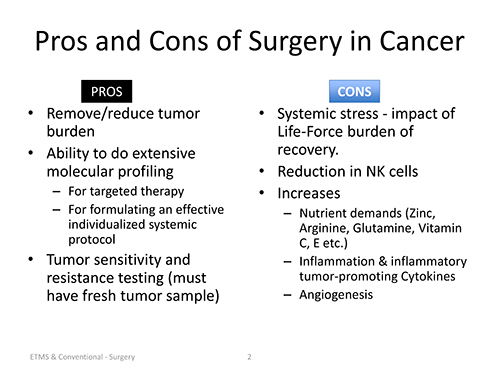 Pros and Cons of Surgery in Cancer

PROS

• Remove/reduce tumor burden
• Ability to do extensive molecular profiling
– For targeted therapy
– For formulating an effective individualized systemic protocol
• Tumor sensitivity and resistance testing (must have fresh tumor sample)

CONS

• Systemic stress - impact of Life-Force burden of recovery.
• Reduction in NK cells
• Increases
– Nutrient demands (Zinc, Arginine, Glutamine, Vitamin C, E etc.)
– Inflammation & inflammatory tumor-promoting Cytokines
– Angiogenesis

ETMS & Conventional - Surgery

2